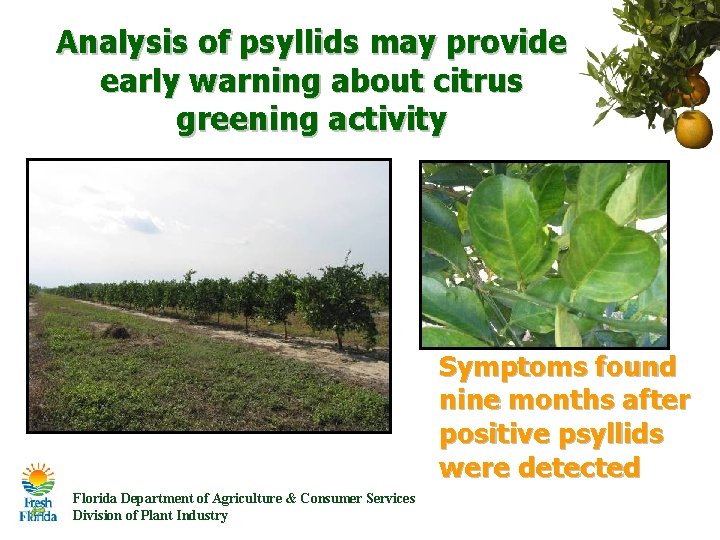 Analysis of psyllids may provide early warning about citrus greening activity

Symptoms found nine months after positive psyllids were detected

Fresh from Florida

Florida Department of Agriculture & Consumer Services
Division of Plant Industry